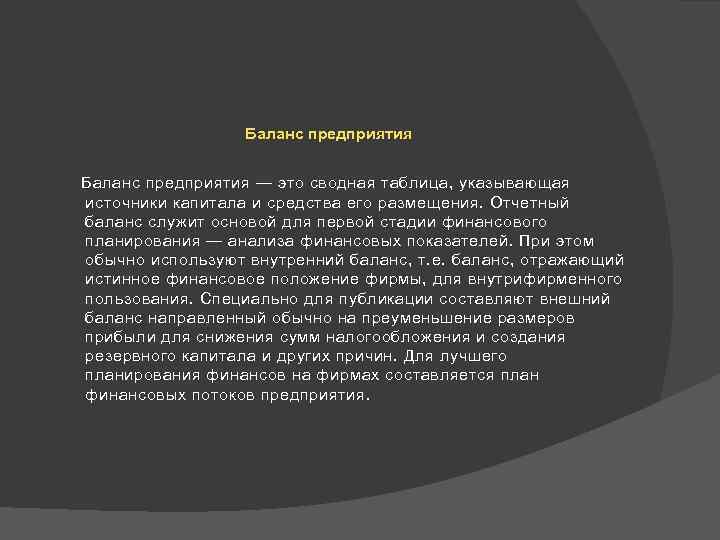 Баланс предприятия

Баланс предприятия — это сводная таблица, указывающая источники капитала и средства его размещения. Отчетный баланс служит основой для первой стадии финансового планирования — анализа финансовых показателей. При этом обычно используют внутренний баланс, т.е. баланс, отражающий истинное финансовое положение фирмы, для внутрифирменного пользования. Специально для публикации составляют внешний баланс направленный обычно на преуменьшение размеров прибыли для снижения сумм налогообложения и создания резервного капитала и других причин. Для лучшего планирования финансов на фирмах составляется план финансовых потоков предприятия.